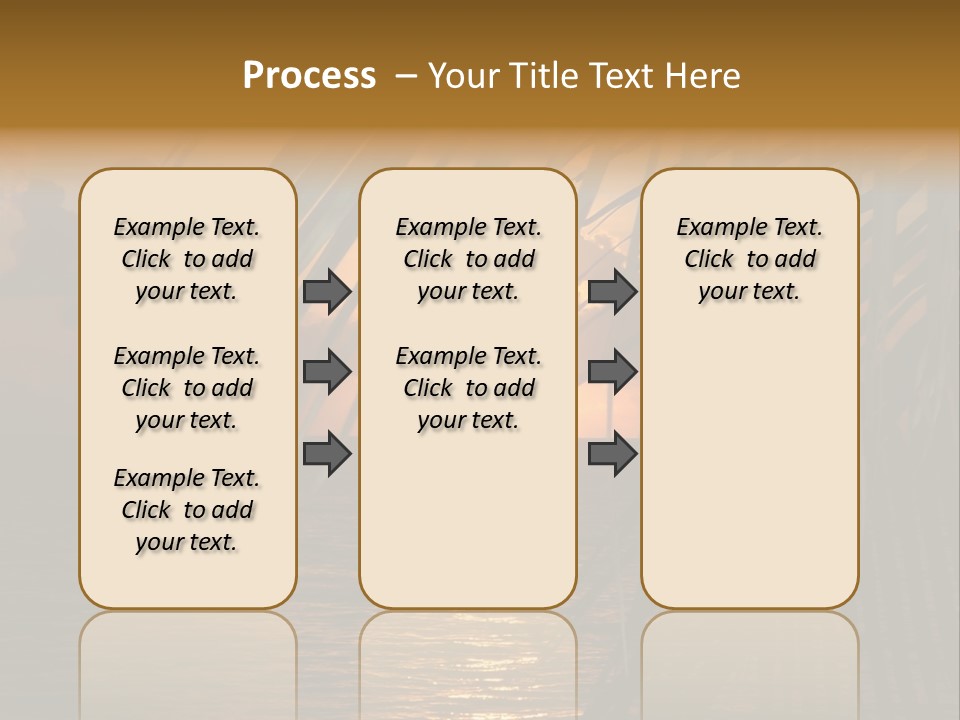 Process – Your Title Text Here

Example Text. Click to add your text.

Example Text. Click to add your text.

Example Text. Click to add your text.

Example Text. Click to add your text.

Example Text. Click to add your text.

Example Text. Click to add your text.